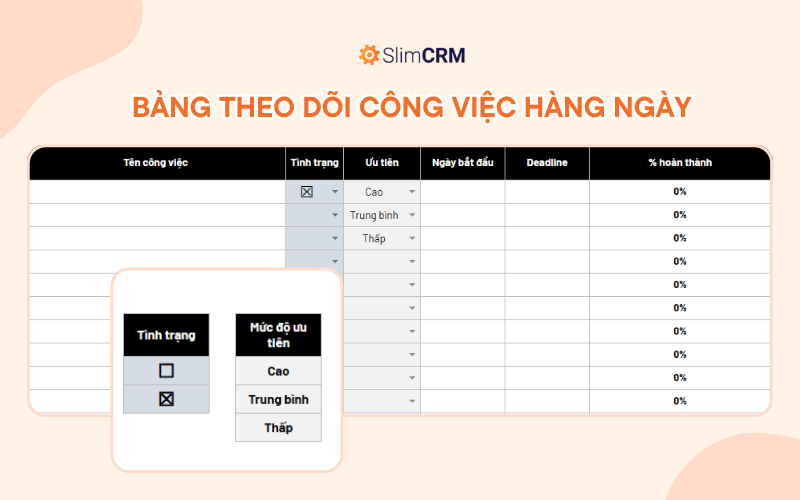 SlimCRM

BẢNG THEO DÕI CÔNG VIỆC HÀNG NGÀY

| Tên công việc | Tình trạng | Ưu tiên | Ngày bắt đầu | Deadline | % hoàn thành |
|---|---|---|---|---|---|
| | ☒ | Cao | | | 0% |
| | | Trung bình | | | 0% |
| | | Thấp | | | 0% |
| | | | | | 0% |
| | | | | | 0% |
| | | | | | 0% |
| | | | | | 0% |
| | | | | | 0% |
| | | | | | 0% |
| | | | | | 0% |

| Tình trạng |
|---|
| ☐ |
| ☒ |

| Mức độ ưu tiên |
|---|
| Cao |
| Trung bình |
| Thấp |